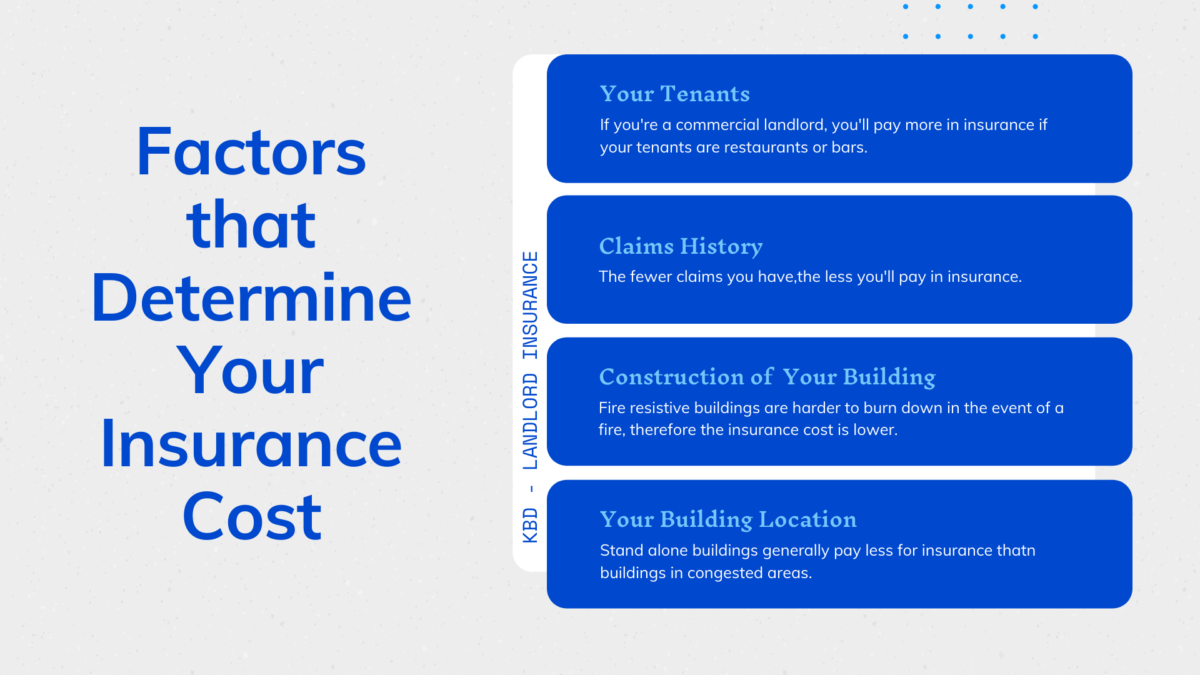 Factors that Determine Your Insurance Cost

KBD - LANDLORD INSURANCE

Your Tenants
If you're a commercial landlord, you'll pay more in insurance if your tenants are restaurants or bars.

Claims History
The fewer claims you have,the less you'll pay in insurance.

Construction of Your Building
Fire resistive buildings are harder to burn down in the event of a fire, therefore the insurance cost is lower.

Your Building Location
Stand alone buildings generally pay less for insurance thatn buildings in congested areas.